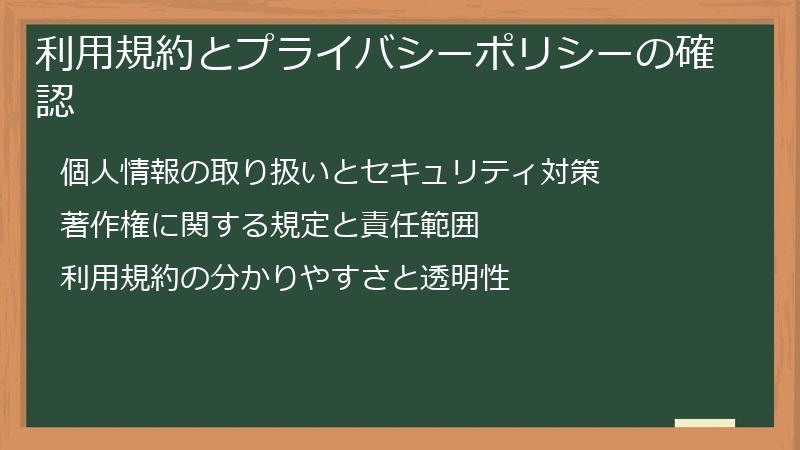 利用規約とプライバシーポリシーの確認

個人情報の取り扱いとセキュリティ対策

著作権に関する規定と責任範囲

利用規約の分かりやすさと透明性